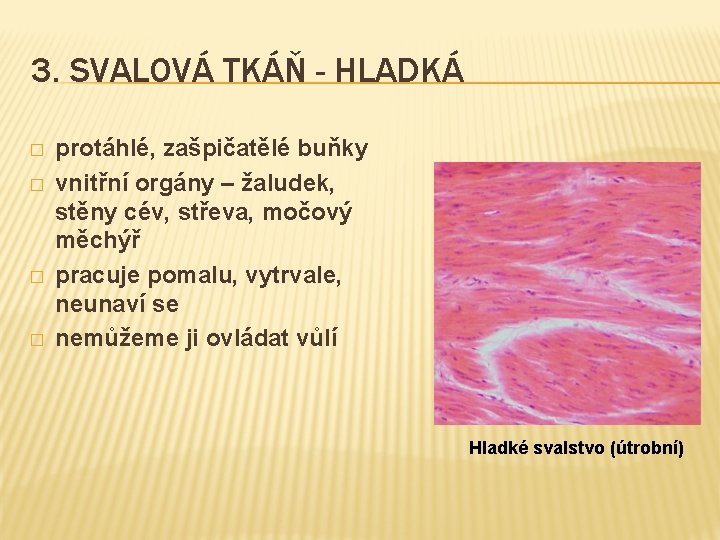 3. SVALOVÁ TKÁŇ - HLADKÁ

□ protáhlé, zašpičatělé buňky
□ vnitřní orgány – žaludek, stěny cév, střeva, močový měchýř
□ pracuje pomalu, vytrvale, neunaví se
□ nemůžeme ji ovládat vůlí

Hladké svalstvo (útrobní)